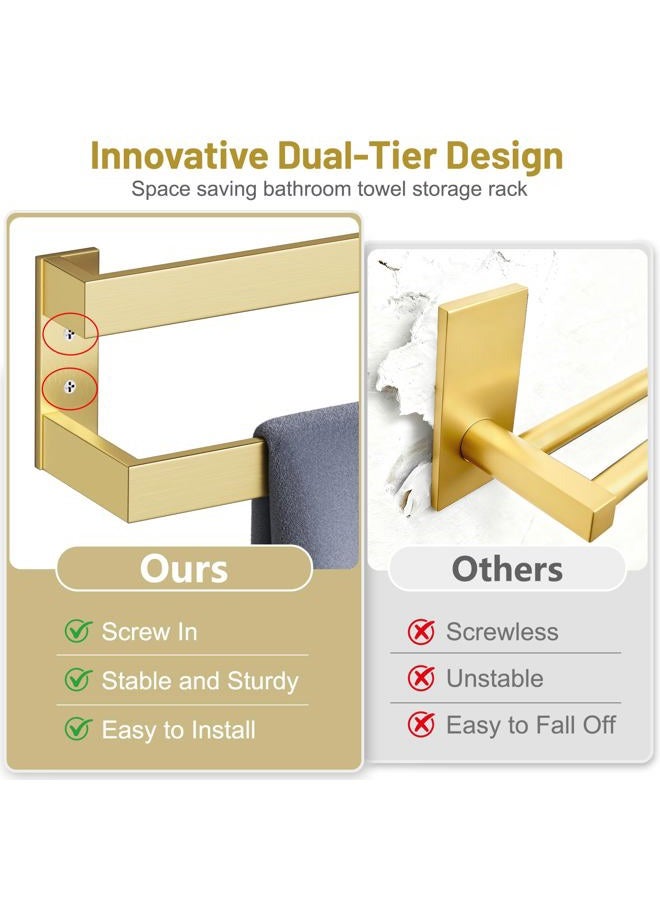 Innovative Dual-Tier Design
Space saving bathroom towel storage rack

Ours

Screw In

Stable and Sturdy

Easy to Install

Others

Screwless

Unstable

Easy to Fall Off